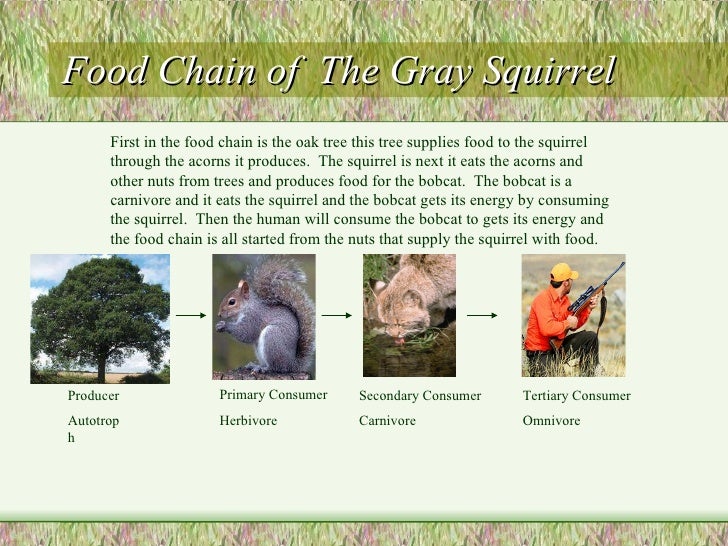 Food Chain of The Gray Squirrel

First in the food chain is the oak tree this tree supplies food to the squirrel through the acorns it produces. The squirrel is next it eats the acorns and other nuts from trees and produces food for the bobcat. The bobcat is a carnivore and it eats the squirrel and the bobcat gets its energy by consuming the squirrel. Then the human will consume the bobcat to gets its energy and the food chain is all started from the nuts that supply the squirrel with food.

Producer
Autotroph

Primary Consumer
Herbivore

Secondary Consumer
Carnivore

Tertiary Consumer
Omnivore